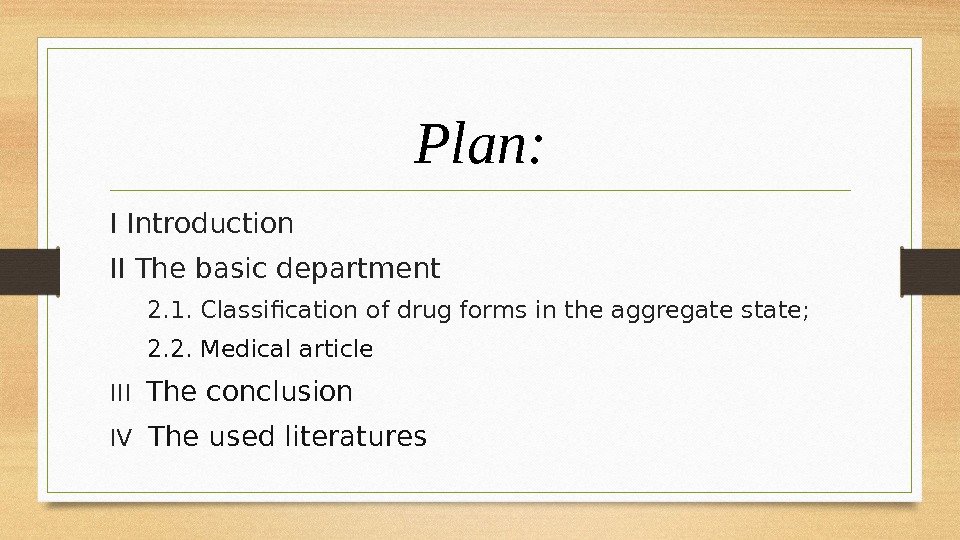 Plan:

I Introduction

II The basic department

2.1. Classification of drug forms in the aggregate state;

2.2. Medical article

III The conclusion

IV The used literatures